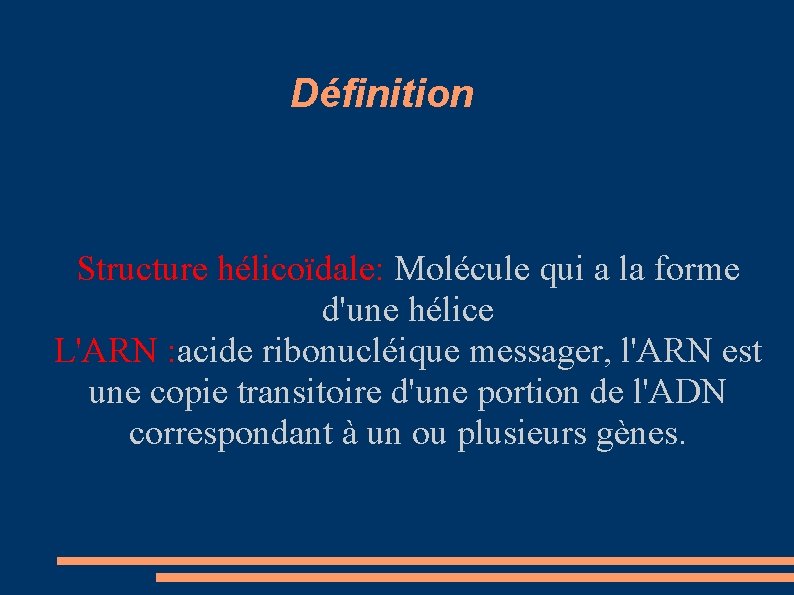 Définition

Structure hélicoïdale: Molécule qui a la forme d'une hélice
L'ARN :acide ribonucléique messager, l'ARN est une copie transitoire d'une portion de l'ADN correspondant à un ou plusieurs gènes.